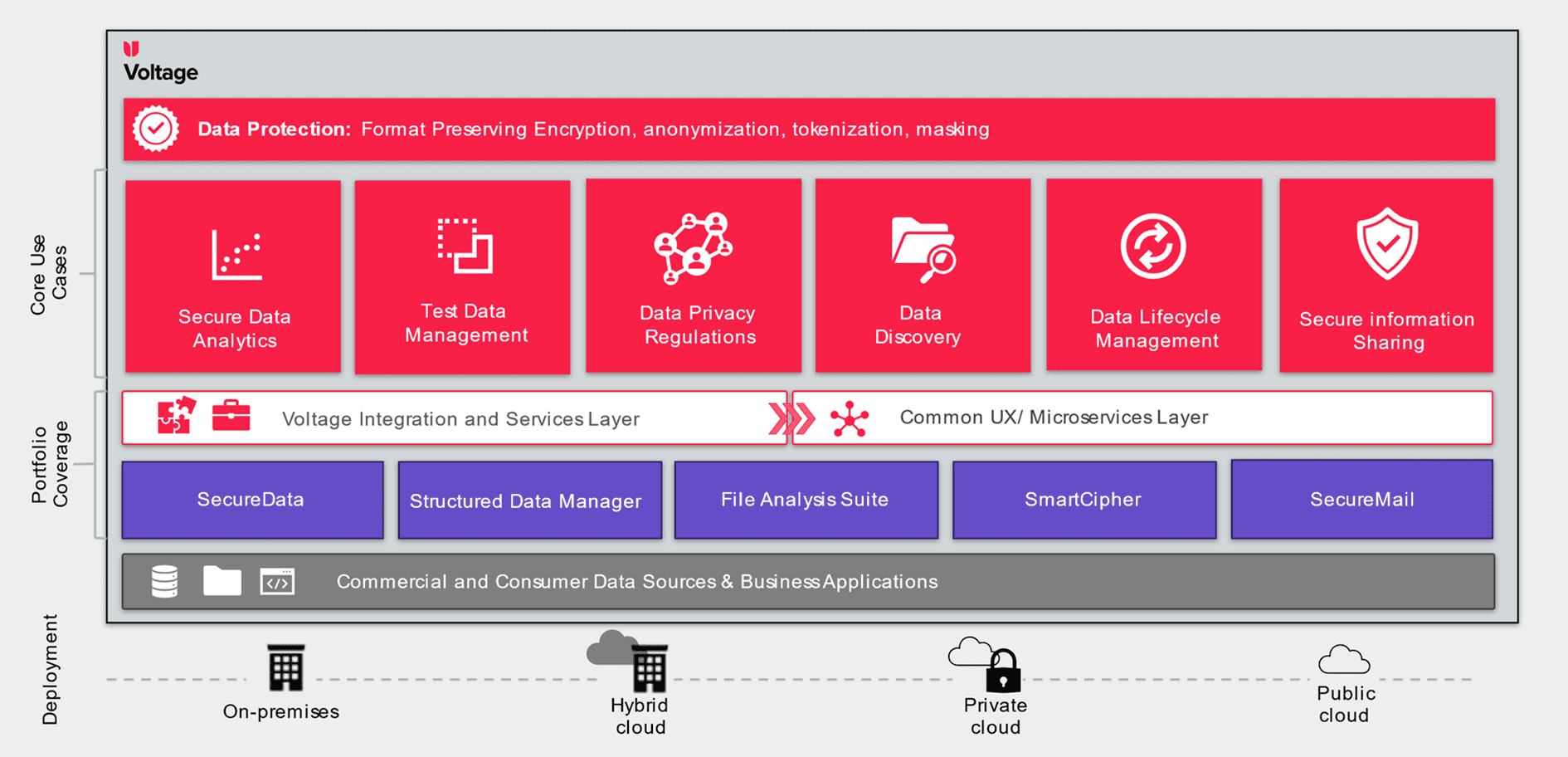 Voltage

Data Protection: Format Preserving Encryption, anonymization, tokenization, masking

Core Use Cases

Secure Data Analytics

Test Data Management

Data Privacy Regulations

Data Discovery

Data Lifecycle Management

Secure information Sharing

Portfolio Coverage

Voltage Integration and Services Layer

Common UX/ Microservices Layer

SecureData

Structured Data Manager

File Analysis Suite

SmartCipher

SecureMail

Commercial and Consumer Data Sources & Business Applications

Deployment

On-premises

Hybrid cloud

Private cloud

Public cloud